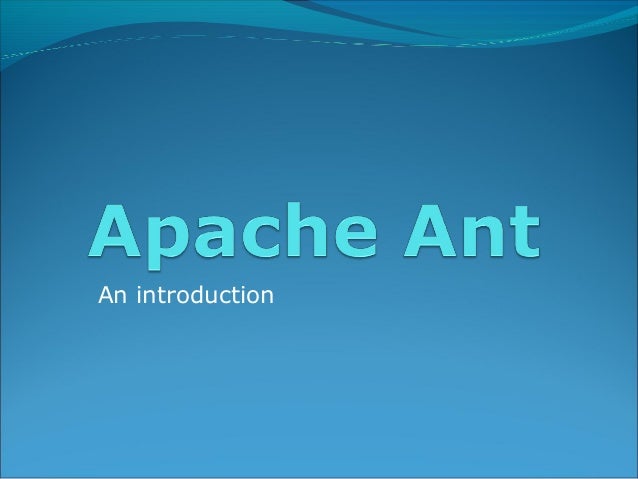 Apache Ant

An introduction